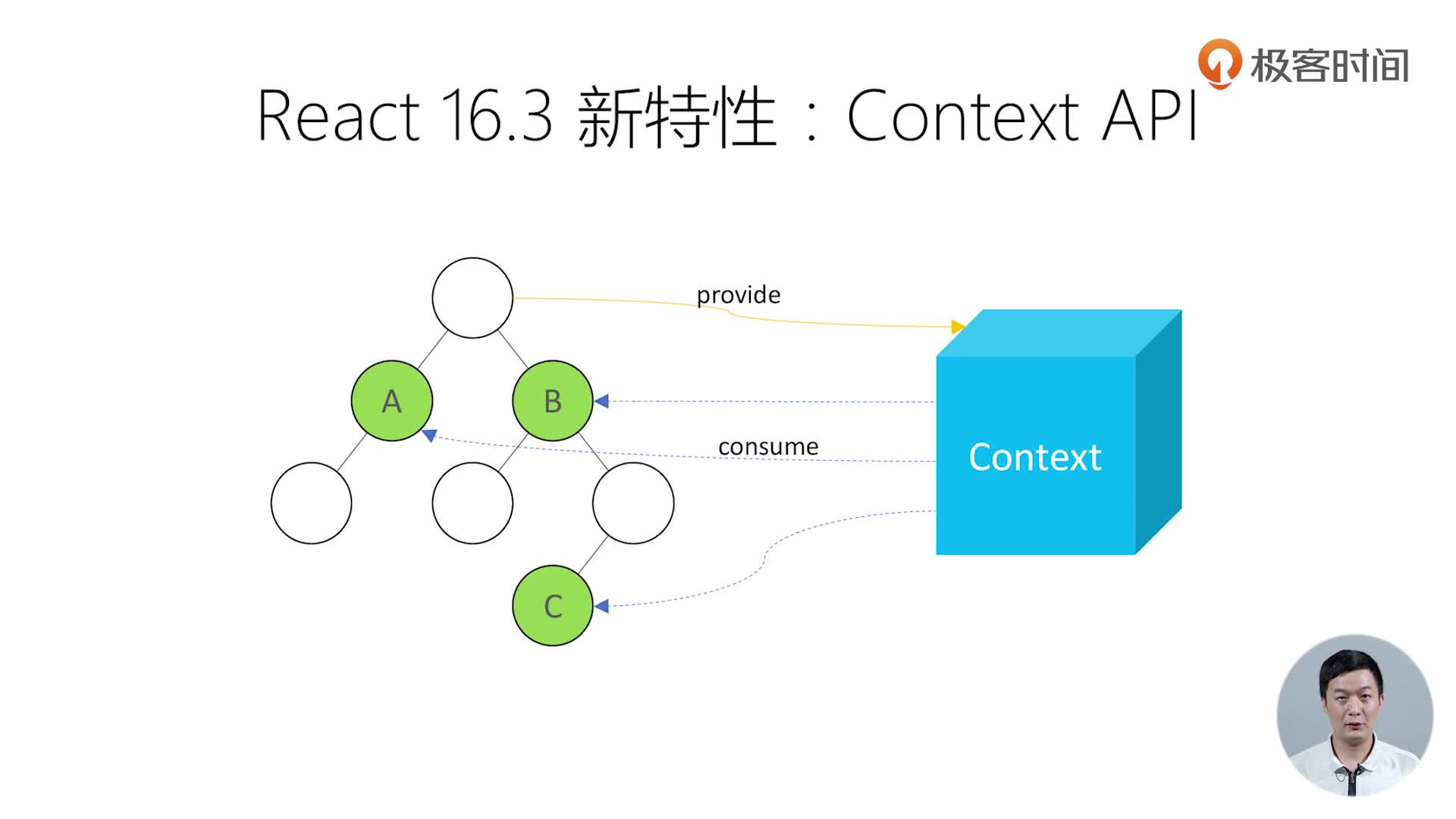 极客时间

React 16.3 新特性：Context API

provide

A

B

consume

Context

C